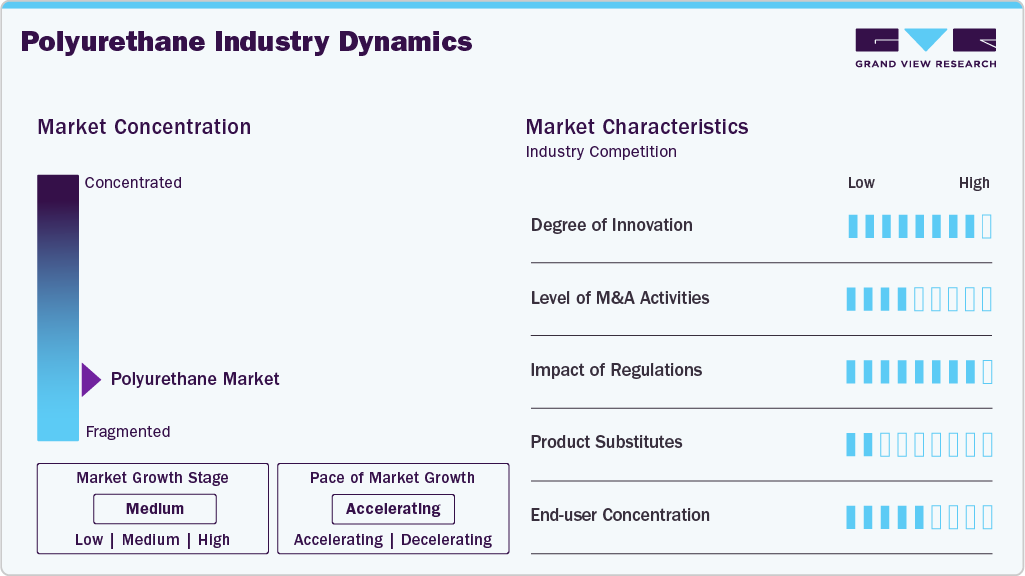 Polyurethane Industry Dynamics

GRAND VIEW RESEARCH

Market Concentration

Concentrated

Polyurethane Market

Fragmented

Market Growth Stage

Medium

Low | Medium | High

Pace of Market Growth

Accelerating

Accelerating | Decelerating

Market Characteristics

Industry Competition

Low High

Degree of Innovation

Level of M&A Activities

Impact of Regulations

Product Substitutes

End-user Concentration